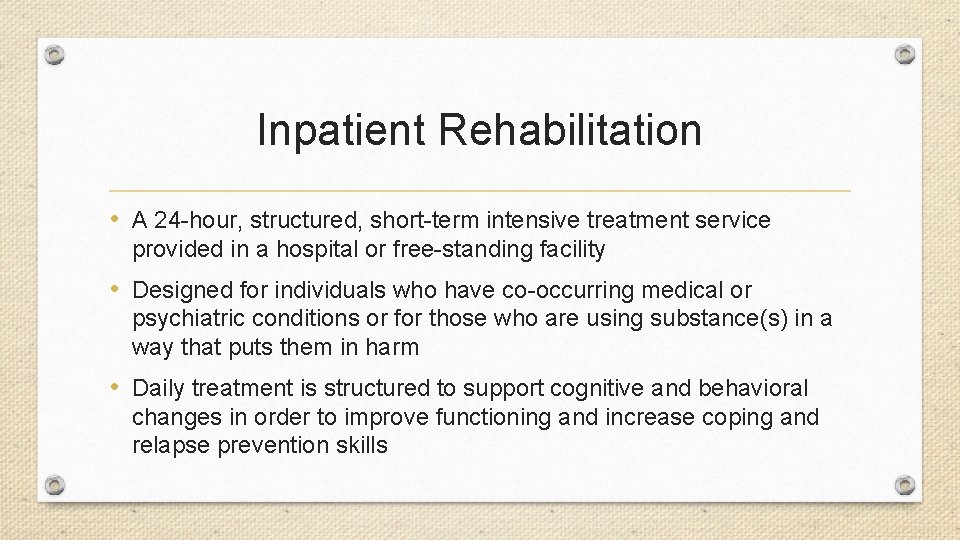 Inpatient Rehabilitation

• A 24-hour, structured, short-term intensive treatment service provided in a hospital or free-standing facility

• Designed for individuals who have co-occurring medical or psychiatric conditions or for those who are using substance(s) in a way that puts them in harm

• Daily treatment is structured to support cognitive and behavioral changes in order to improve functioning and increase coping and relapse prevention skills